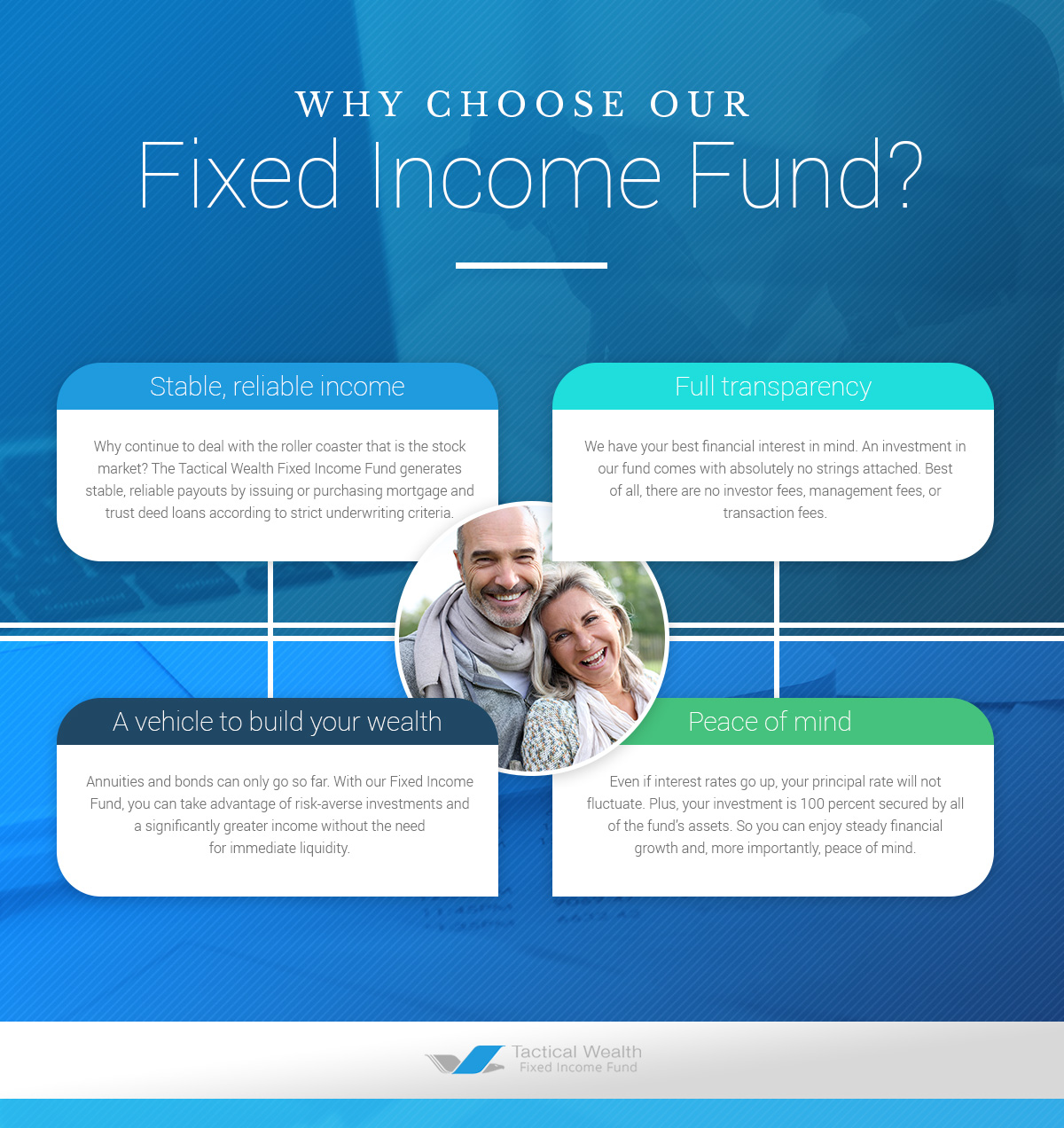 WHY CHOOSE OUR
Fixed Income Fund?

Stable, reliable income

Why continue to deal with the roller coaster that is the stock market? The Tactical Wealth Fixed Income Fund generates stable, reliable payouts by issuing or purchasing mortgage and trust deed loans according to strict underwriting criteria.

Full transparency

We have your best financial interest in mind. An investment in our fund comes with absolutely no strings attached. Best of all, there are no investor fees, management fees, or transaction fees.

A vehicle to build your wealth

Annuities and bonds can only go so far. With our Fixed Income Fund, you can take advantage of risk-averse investments and a significantly greater income without the need for immediate liquidity.

Peace of mind

Even if interest rates go up, your principal rate will not fluctuate. Plus, your investment is 100 percent secured by all of the fund's assets. So you can enjoy steady financial growth and, more importantly, peace of mind.

Tactical Wealth
Fixed Income Fund